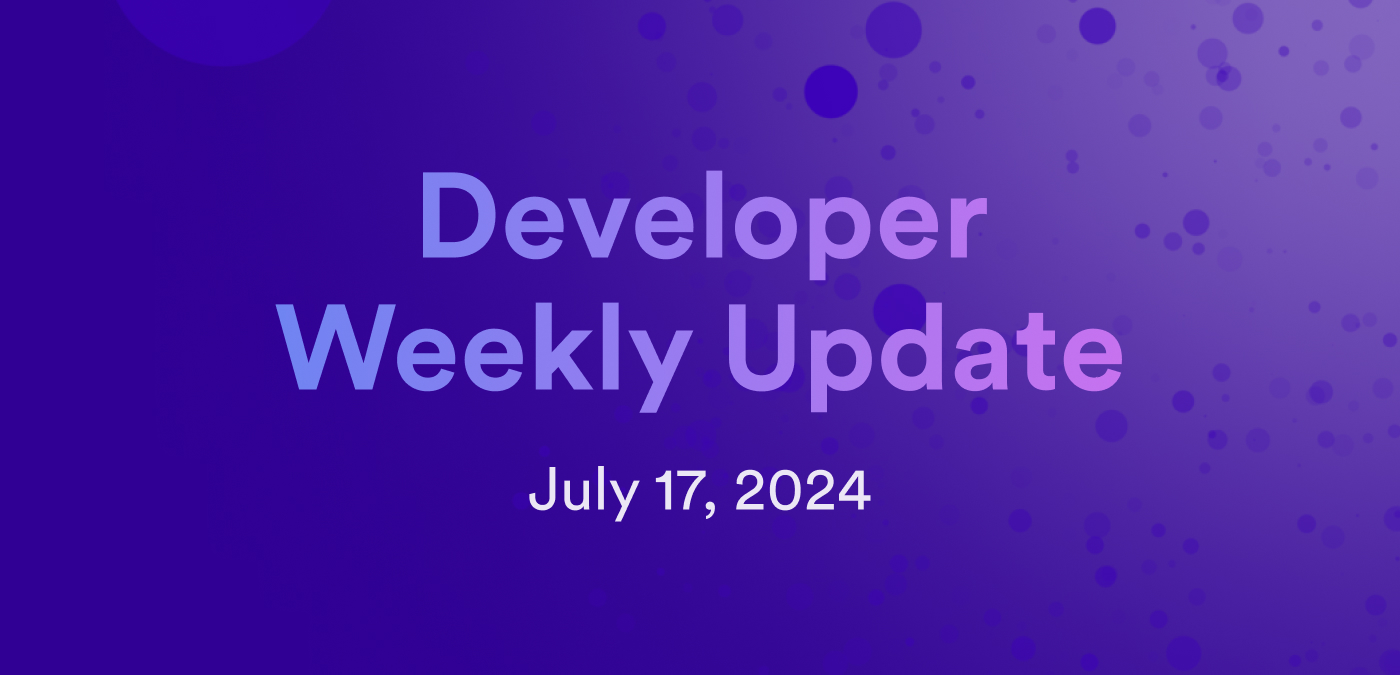 Developer
Weekly Update

July 17, 2024